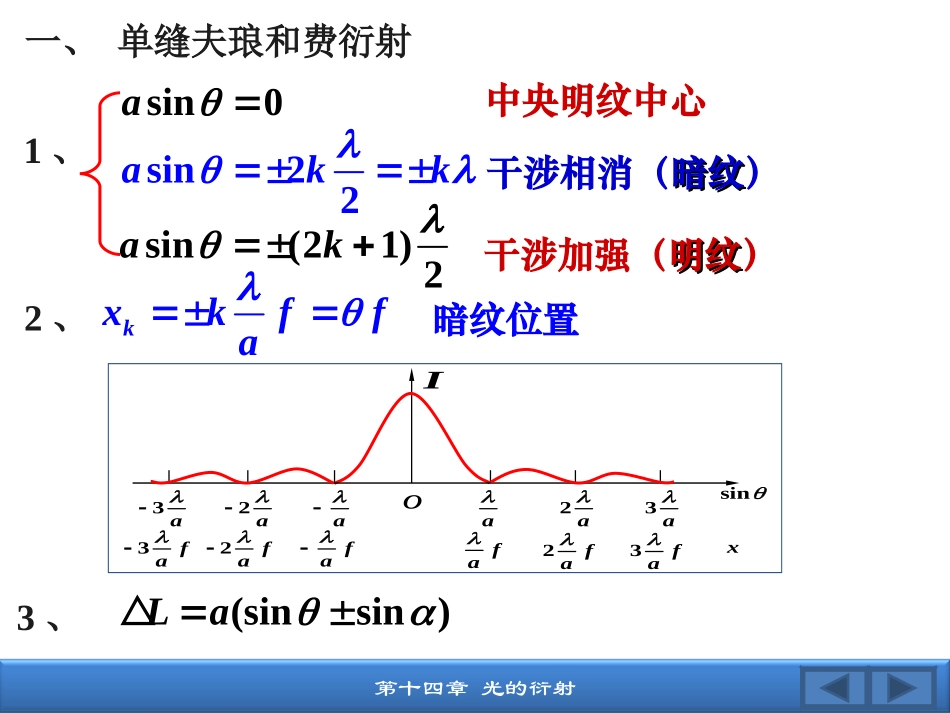 一、 单缝夫琅和费衍射

1、
$a\sin\theta = 0$ 中央明纹中心
$a\sin\theta = \pm 2k\frac{\lambda}{2} = \pm k\lambda$ 干涉相消（暗纹）
$a\sin\theta = \pm(2k+1)\frac{\lambda}{2}$ 干涉加强（明纹）

2、 $x_k = \pm k\frac{\lambda}{a}f = \theta f$ 暗纹位置

$I$

$-3\frac{\lambda}{a}$ $-2\frac{\lambda}{a}$ $-\frac{\lambda}{a}$ $O$ $\frac{\lambda}{a}$ $2\frac{\lambda}{a}$ $3\frac{\lambda}{a}$ $\sin\theta$

$-3\frac{\lambda}{a}f$ $-2\frac{\lambda}{a}f$ $-\frac{\lambda}{a}f$ $\frac{\lambda}{a}f$ $2\frac{\lambda}{a}f$ $3\frac{\lambda}{a}f$ $x$

3、 $\Delta L = a(\sin\theta \pm \sin\alpha)$

第十四章 光的衍射